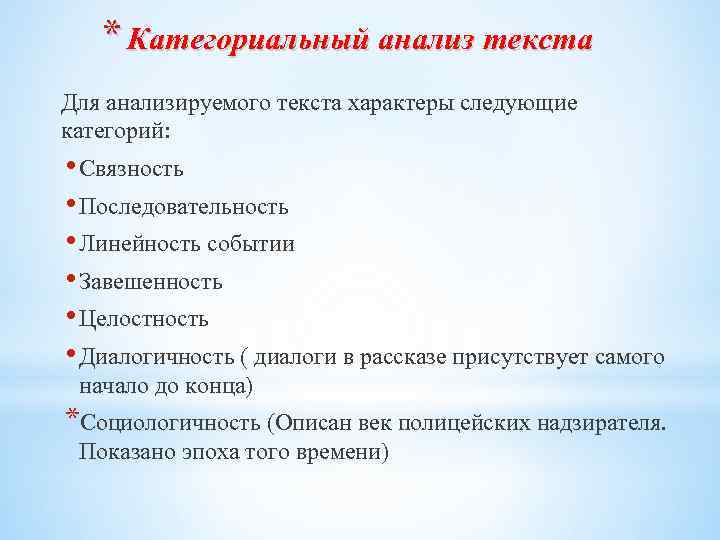 * Категориальный анализ текста

Для анализируемого текста характеры следующие категорий:

• Связность

• Последовательность

• Линейность событии

• Завешенность

• Целостность

• Диалогичность ( диалоги в рассказе присутствует самого начало до конца)

* Социологичность (Описан век полицейских надзирателя. Показано эпоха того времени)